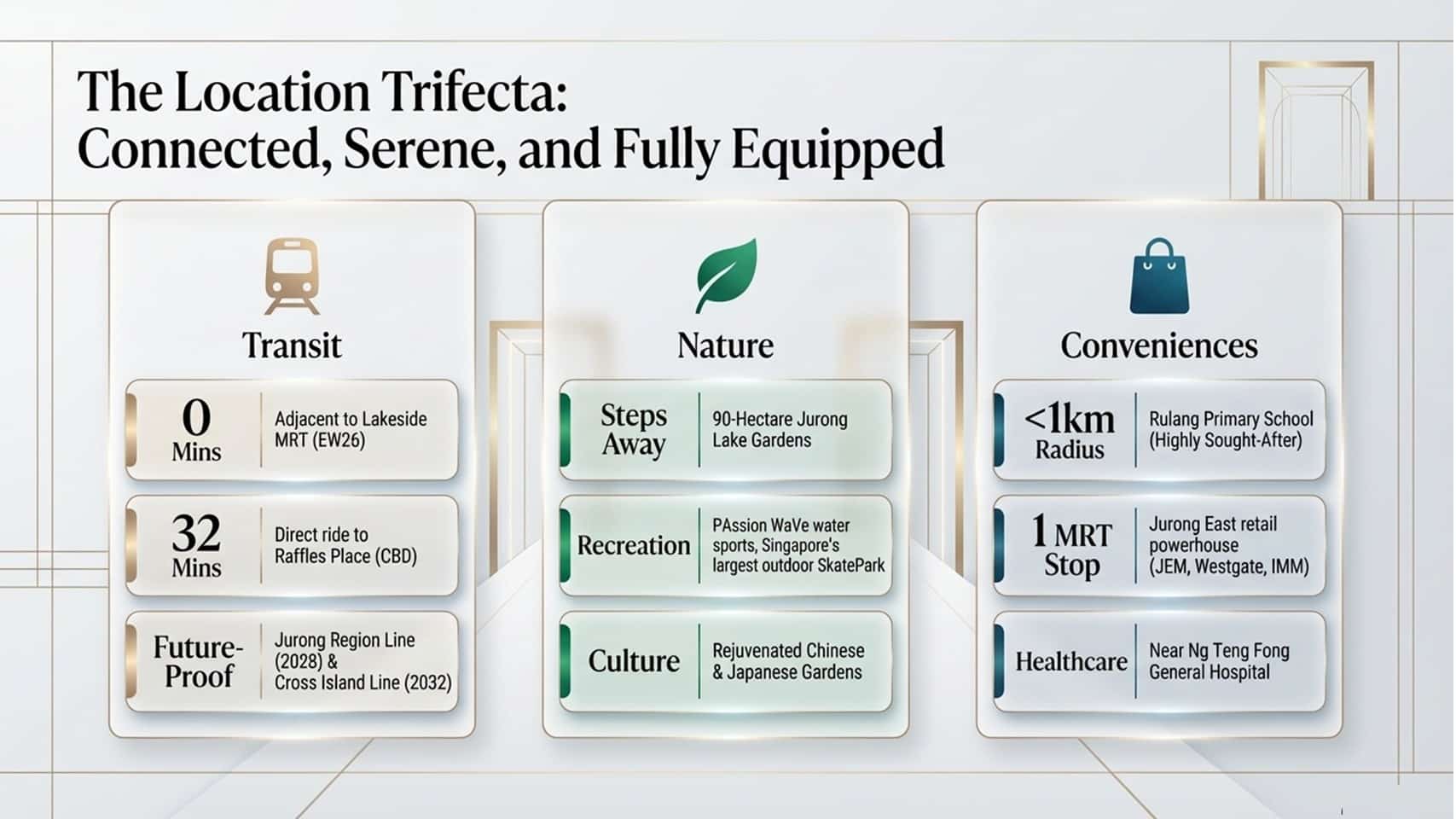 The Location Trifecta: Connected, Serene, and Fully Equipped

Transit

0 Mins
Adjacent to Lakeside MRT (EW26)

32 Mins
Direct ride to Raffles Place (CBD)

Future-Proof
Jurong Region Line (2028) & Cross Island Line (2032)

Nature

Steps Away
90-Hectare Jurong Lake Gardens

Recreation
PAssion WaVe water sports, Singapore's largest outdoor SkatePark

Culture
Rejuvenated Chinese & Japanese Gardens

Conveniences

<1km Radius
Rulang Primary School (Highly Sought-After)

1 MRT Stop
Jurong East retail powerhouse (JEM, Westgate, IMM)

Healthcare
Near Ng Teng Fong General Hospital